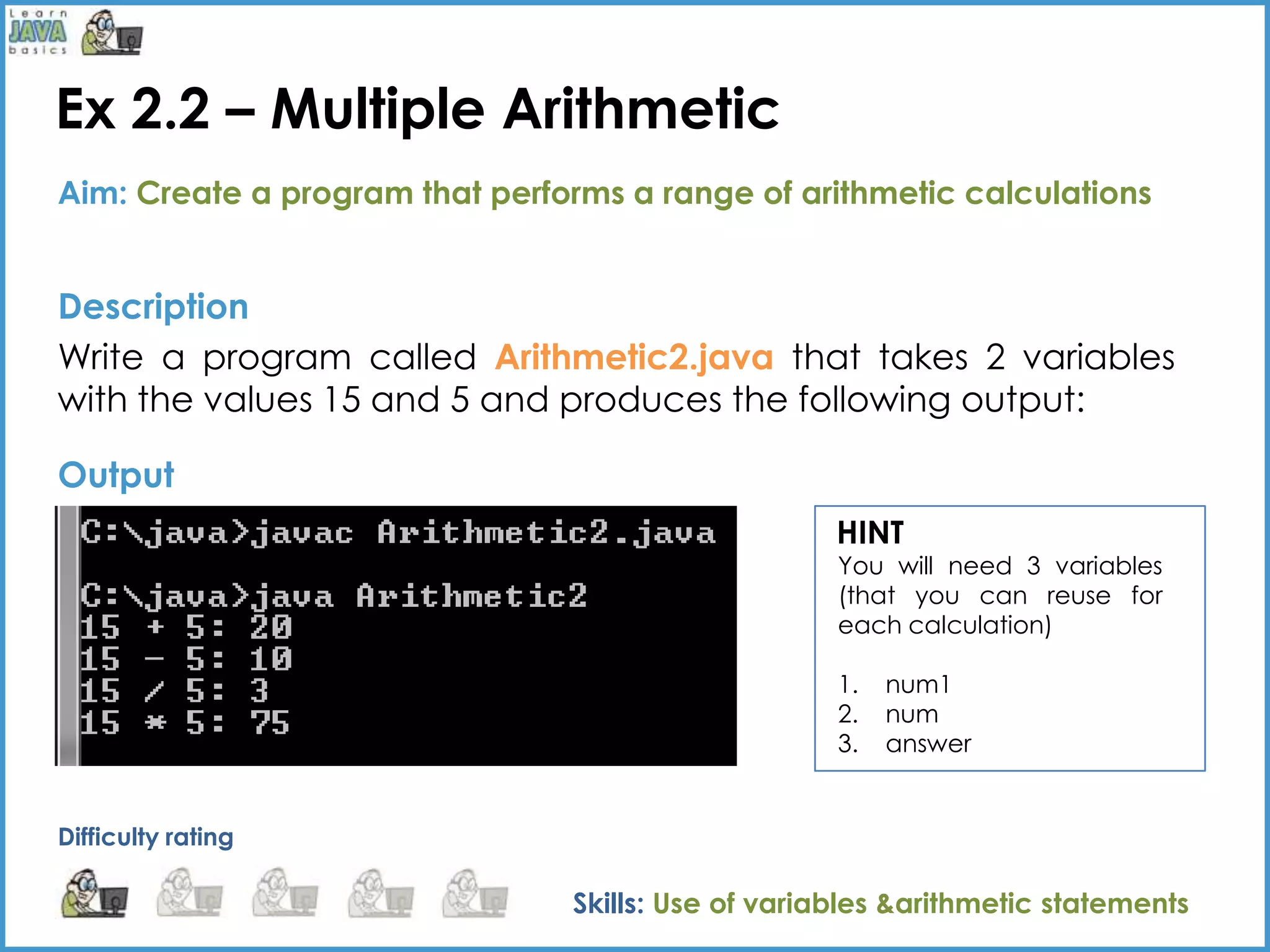 Learn JAVA basics

Ex 2.2 – Multiple Arithmetic

Aim: Create a program that performs a range of arithmetic calculations

Description

Write a program called Arithmetic2.java that takes 2 variables with the values 15 and 5 and produces the following output:

Output

C:\java>javac Arithmetic2.java

C:\java>java Arithmetic2
15 + 5: 20
15 - 5: 10
15 / 5: 3
15 * 5: 75

HINT
You will need 3 variables (that you can reuse for each calculation)

1. num1
2. num
3. answer

Difficulty rating

Skills: Use of variables &arithmetic statements